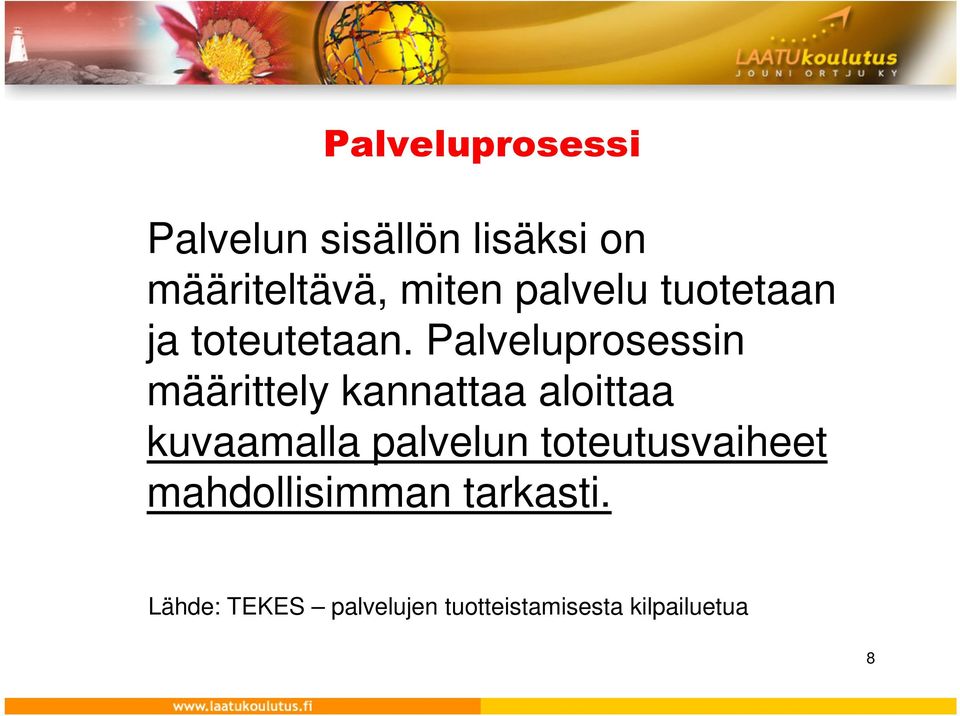 LAATUkoulutus
JOUNI ORTJU KY

Palveluprosessi

Palvelun sisällön lisäksi on määriteltävä, miten palvelu tuotetaan ja toteutetaan. Palveluprosessin määrittely kannattaa aloittaa kuvaamalla palvelun toteutusvaiheet mahdollisimman tarkasti.

Lähde: TEKES – palvelujen tuotteistamisesta kilpailuetua

8

www.laatukoulutus.fi